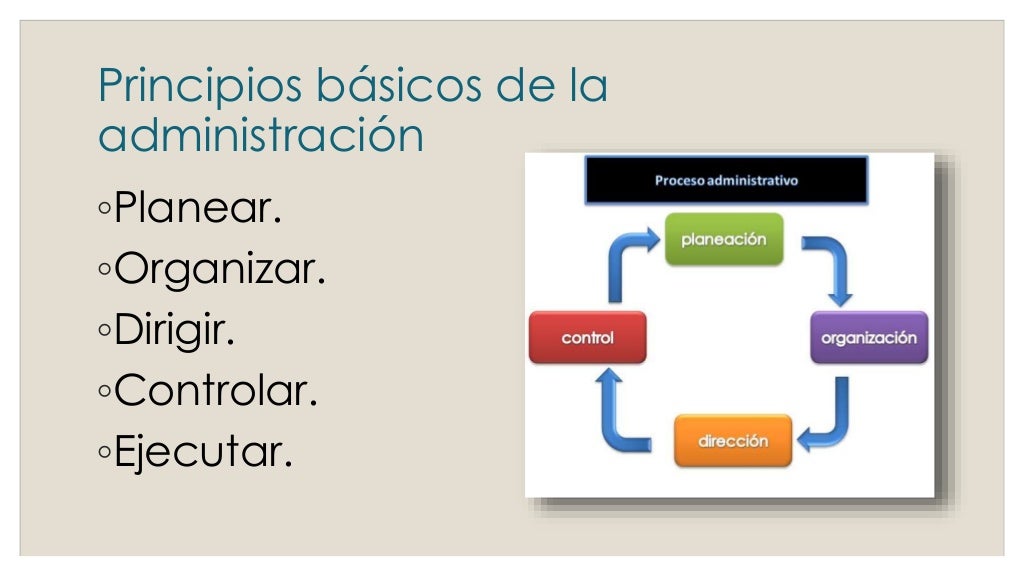 Principios básicos de la administración

◦Planear.
◦Organizar.
◦Dirigir.
◦Controlar.
◦Ejecutar.

Proceso administrativo

planeación

organización

dirección

control